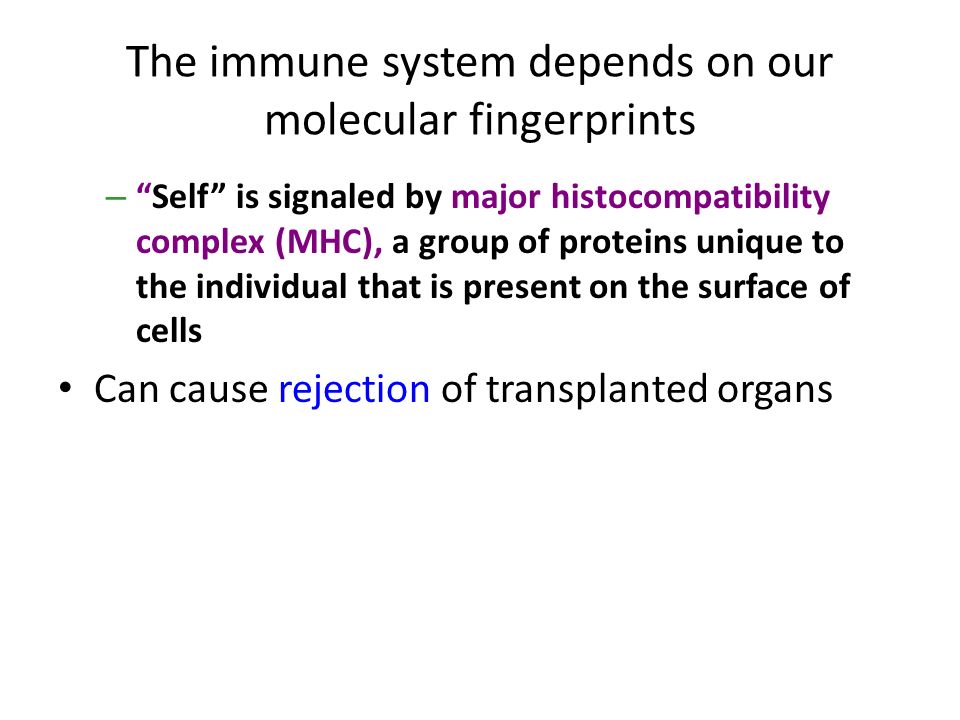 The immune system depends on our molecular fingerprints

– “Self” is signaled by major histocompatibility complex (MHC), a group of proteins unique to the individual that is present on the surface of cells

• Can cause rejection of transplanted organs